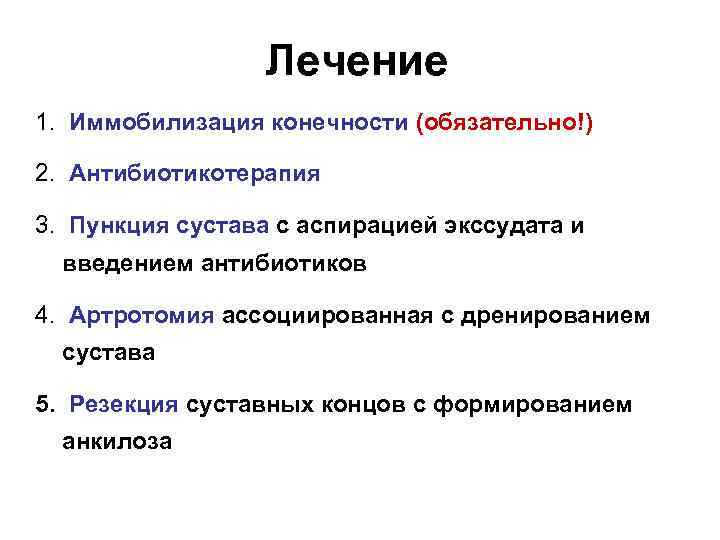 Лечение

1. Иммобилизация конечности (обязательно!)

2. Антибиотикотерапия

3. Пункция сустава с аспирацией экссудата и введением антибиотиков

4. Артротомия ассоциированная с дренированием сустава

5. Резекция суставных концов с формированием анкилоза